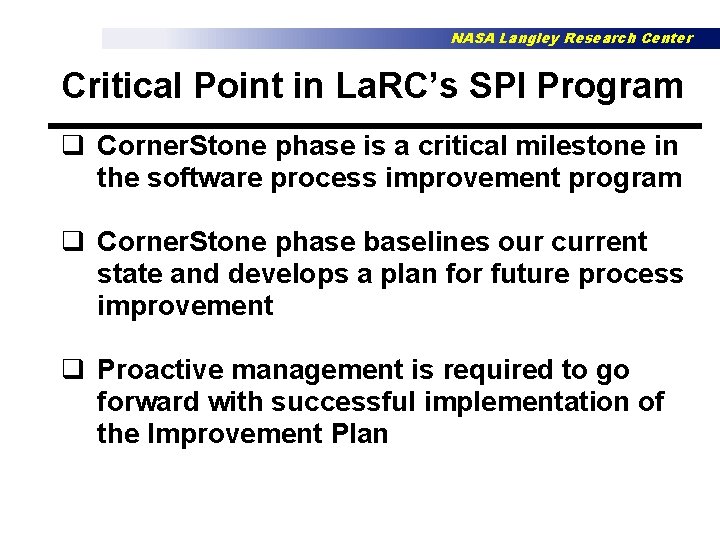 NASA Langley Research Center

Critical Point in LaRC's SPI Program

❑ CornerStone phase is a critical milestone in the software process improvement program

❑ CornerStone phase baselines our current state and develops a plan for future process improvement

❑ Proactive management is required to go forward with successful implementation of the Improvement Plan